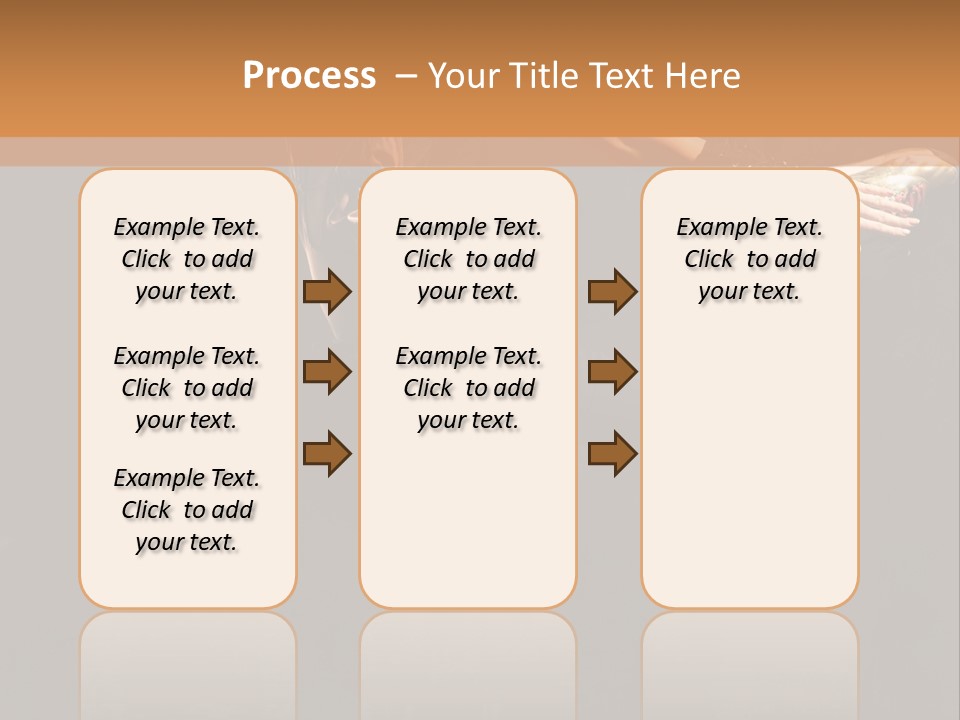 Process – Your Title Text Here

Example Text. Click to add your text.

Example Text. Click to add your text.

Example Text. Click to add your text.

Example Text. Click to add your text.

Example Text. Click to add your text.

Example Text. Click to add your text.